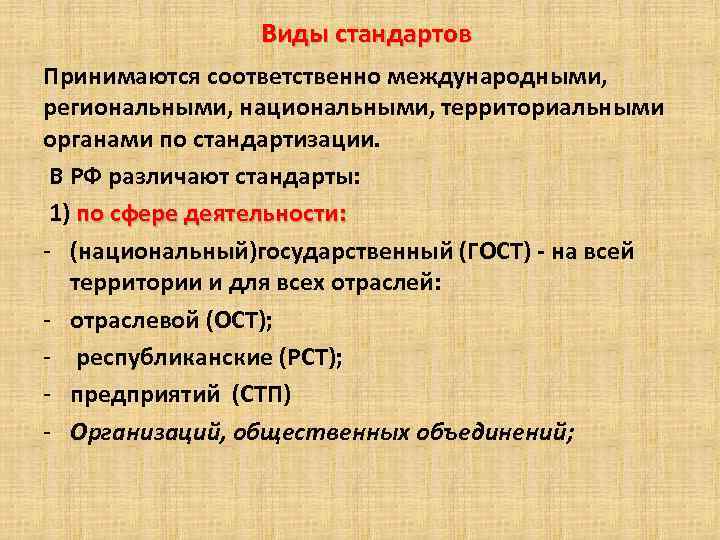 Виды стандартов

Принимаются соответственно международными, региональными, национальными, территориальными органами по стандартизации.

В РФ различают стандарты:

1) по сфере деятельности:

- (национальный)государственный (ГОСТ) - на всей территории и для всех отраслей:
- отраслевой (ОСТ);
- республиканские (РСТ);
- предприятий (СТП)
- Организаций, общественных объединений;